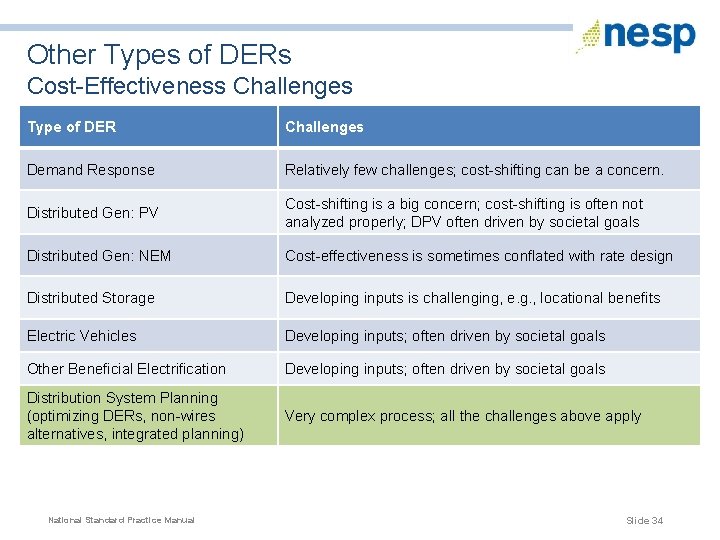 nesp

Other Types of DERs
Cost-Effectiveness Challenges

| Type of DER | Challenges |
|---|---|
| Demand Response | Relatively few challenges; cost-shifting can be a concern. |
| Distributed Gen: PV | Cost-shifting is a big concern; cost-shifting is often not analyzed properly; DPV often driven by societal goals |
| Distributed Gen: NEM | Cost-effectiveness is sometimes conflated with rate design |
| Distributed Storage | Developing inputs is challenging, e.g., locational benefits |
| Electric Vehicles | Developing inputs; often driven by societal goals |
| Other Beneficial Electrification | Developing inputs; often driven by societal goals |
| Distribution System Planning (optimizing DERs, non-wires alternatives, integrated planning) | Very complex process; all the challenges above apply |

National Standard Practice Manual

Slide 34